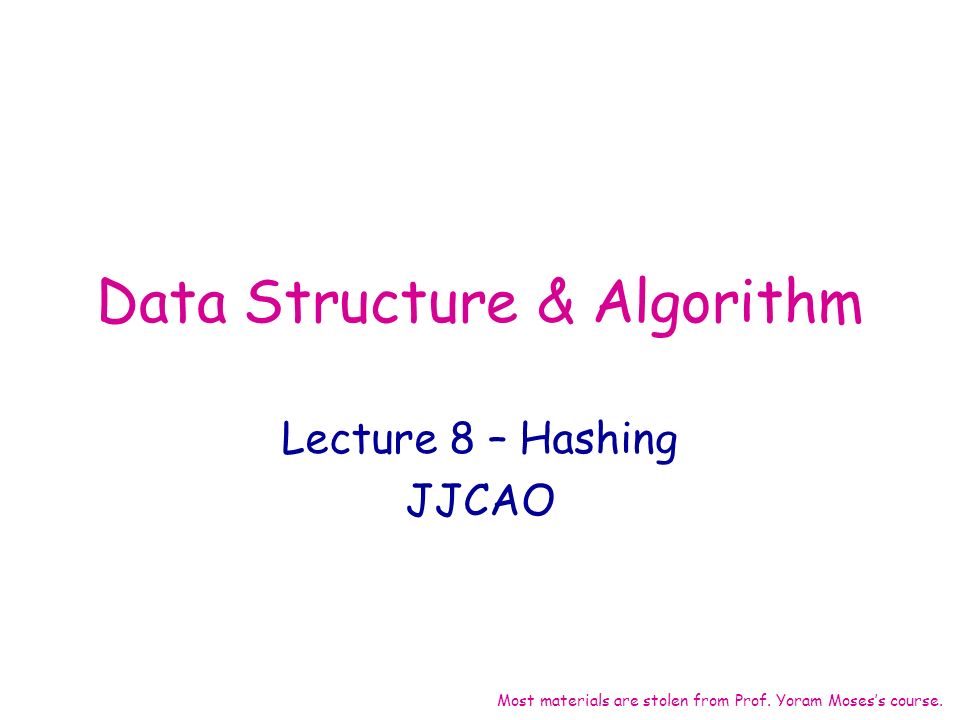 Data Structure & Algorithm

Lecture 8 – Hashing
JJCAO

Most materials are stolen from Prof. Yoram Moses's course.